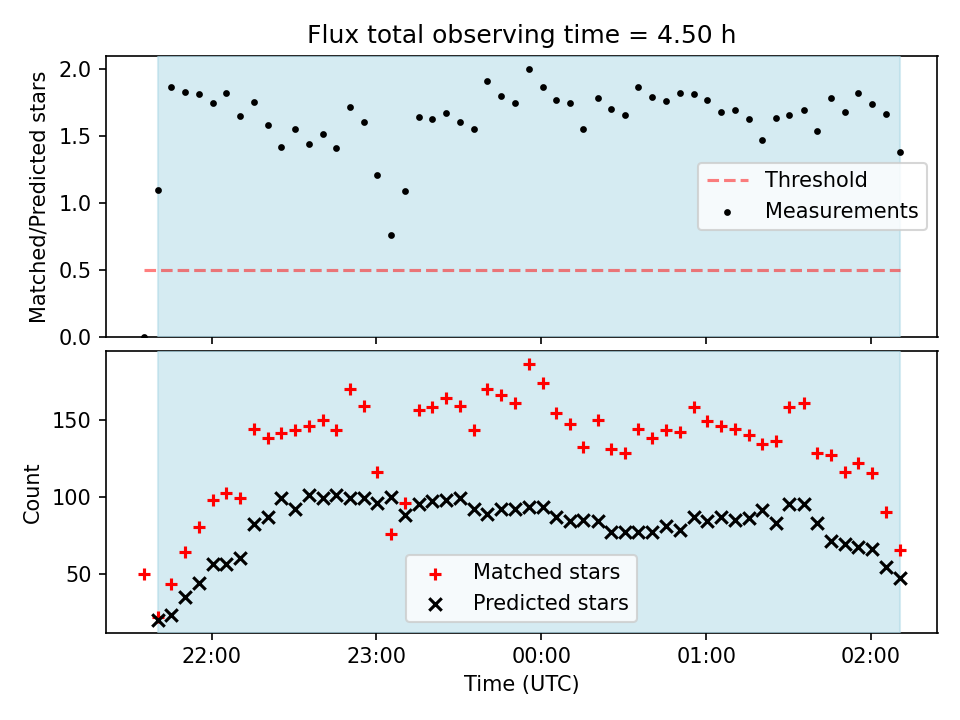 Flux total observing time = 4.50 h

Matched/Predicted stars

2.0
1.5
1.0
0.5
0.0

Threshold
Measurements

Count

150
100
50

Matched stars
Predicted stars

22:00
23:00
00:00
01:00
02:00

Time (UTC)